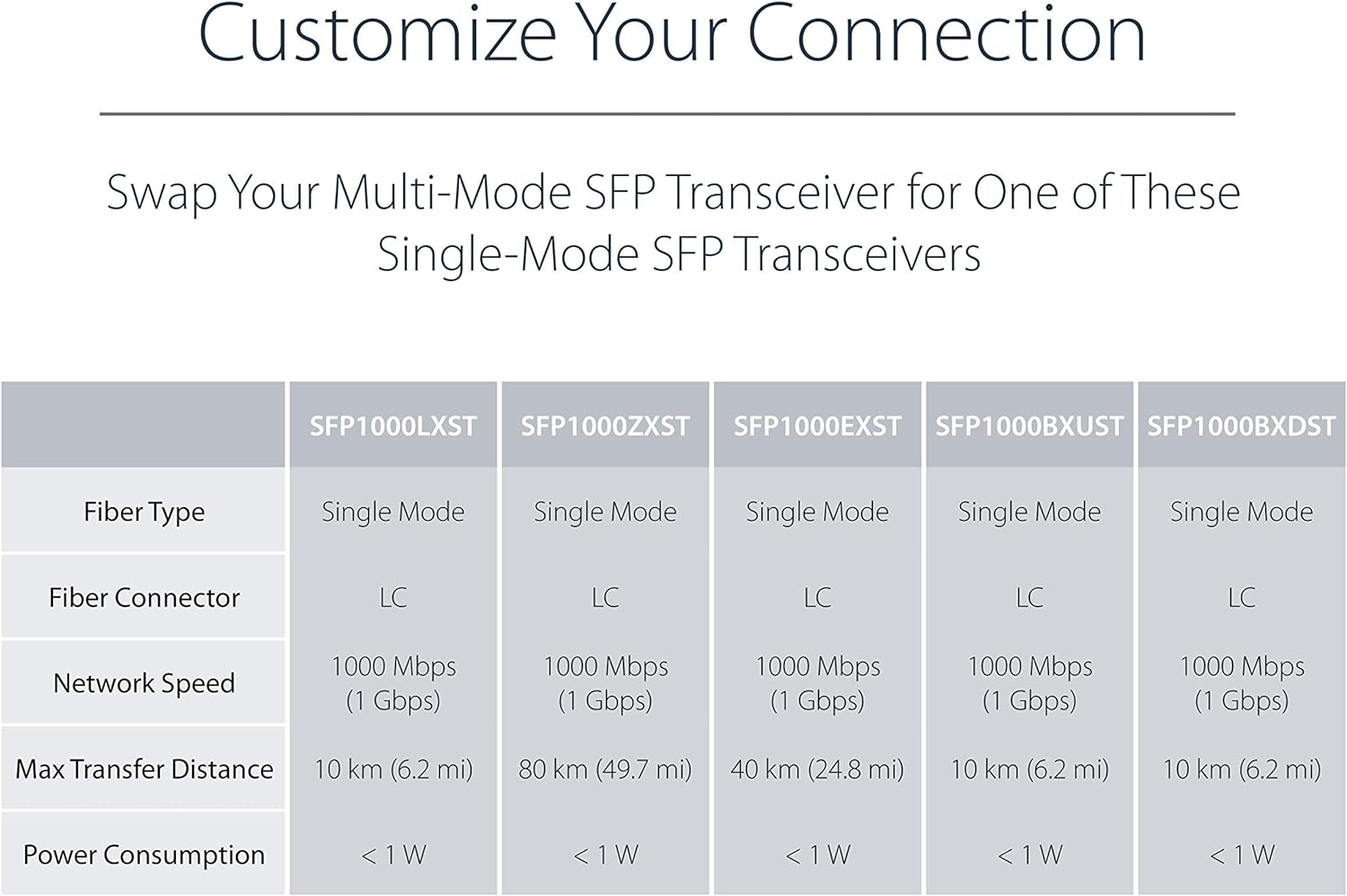 Customize Your Connection

Swap Your Multi-Mode SFP Transceiver for One of These Single-Mode SFP Transceivers

|  | SFP1000LXST | SFP1000ZXST | SFP1000EXST | SFP1000BXUST | SFP1000BXDST |
|---|---|---|---|---|---|
| Fiber Type | Single Mode | Single Mode | Single Mode | Single Mode | Single Mode |
| Fiber Connector | LC | LC | LC | LC | LC |
| Network Speed | 1000 Mbps (1 Gbps) | 1000 Mbps (1 Gbps) | 1000 Mbps (1 Gbps) | 1000 Mbps (1 Gbps) | 1000 Mbps (1 Gbps) |
| Max Transfer Distance | 10 km (6.2 mi) | 80 km (49.7 mi) | 40 km (24.8 mi) | 10 km (6.2 mi) | 10 km (6.2 mi) |
| Power Consumption | < 1 W | < 1 W | < 1 W | < 1 W | < 1 W |